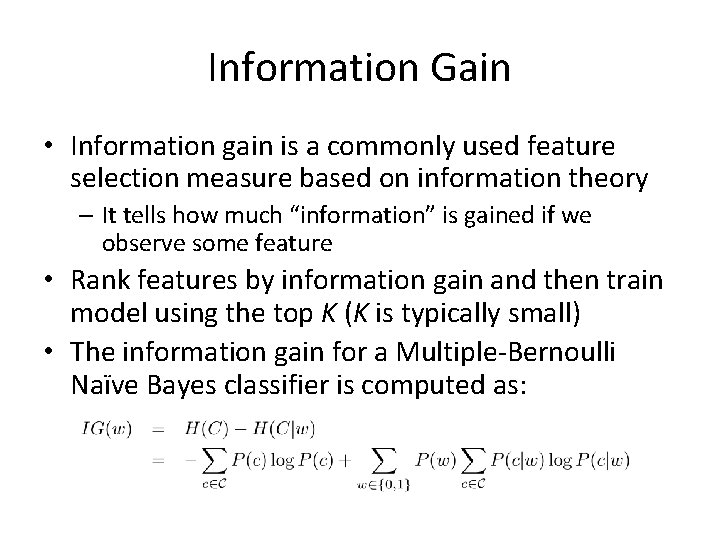 Information Gain

• Information gain is a commonly used feature selection measure based on information theory
– It tells how much "information" is gained if we observe some feature
• Rank features by information gain and then train model using the top $K$ ($K$ is typically small)
• The information gain for a Multiple-Bernoulli Naïve Bayes classifier is computed as:

$IG(w) = H(C) - H(C|w)$
$= -\sum_{c \in C} P(c) \log P(c) + \sum_{w \in \{0,1\}} P(w) \sum_{c \in C} P(c|w) \log P(c|w)$